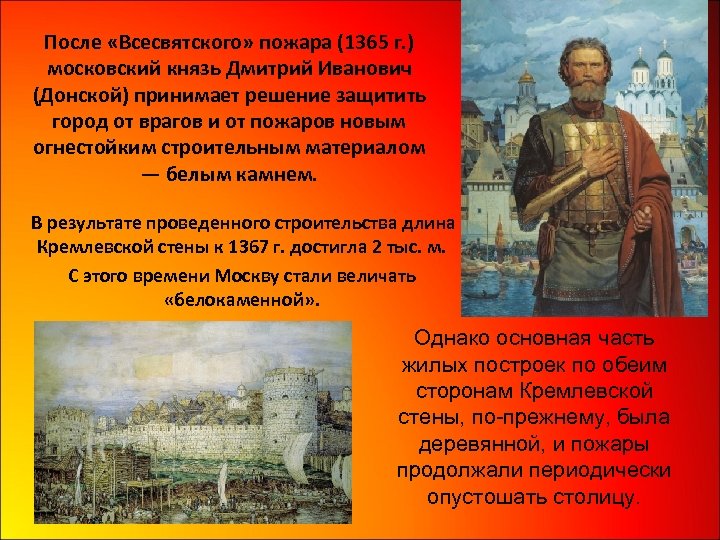 После «Всесвятского» пожара (1365 г.) московский князь Дмитрий Иванович (Донской) принимает решение защитить город от врагов и от пожаров новым огнестойким строительным материалом — белым камнем.

В результате проведенного строительства длина Кремлевской стены к 1367 г. достигла 2 тыс. м.

С этого времени Москву стали величать «белокаменной».

Однако основная часть жилых построек по обеим сторонам Кремлевской стены, по-прежнему, была деревянной, и пожары продолжали периодически опустошать столицу.